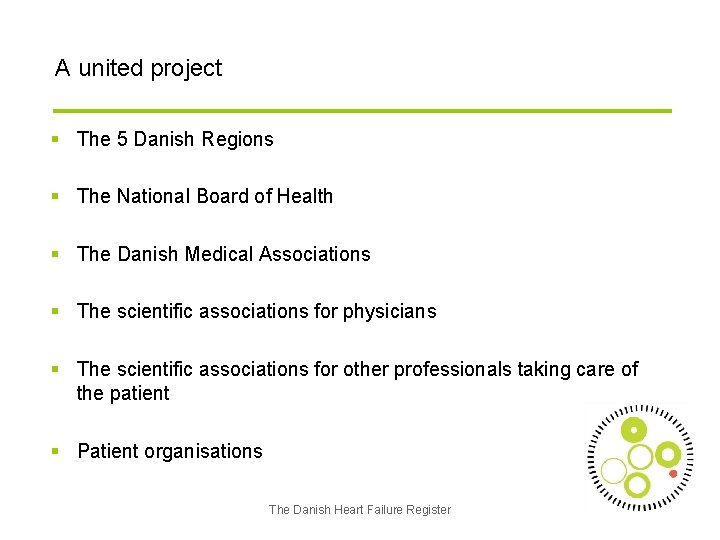 A united project

- The 5 Danish Regions
- The National Board of Health
- The Danish Medical Associations
- The scientific associations for physicians
- The scientific associations for other professionals taking care of the patient
- Patient organisations

The Danish Heart Failure Register